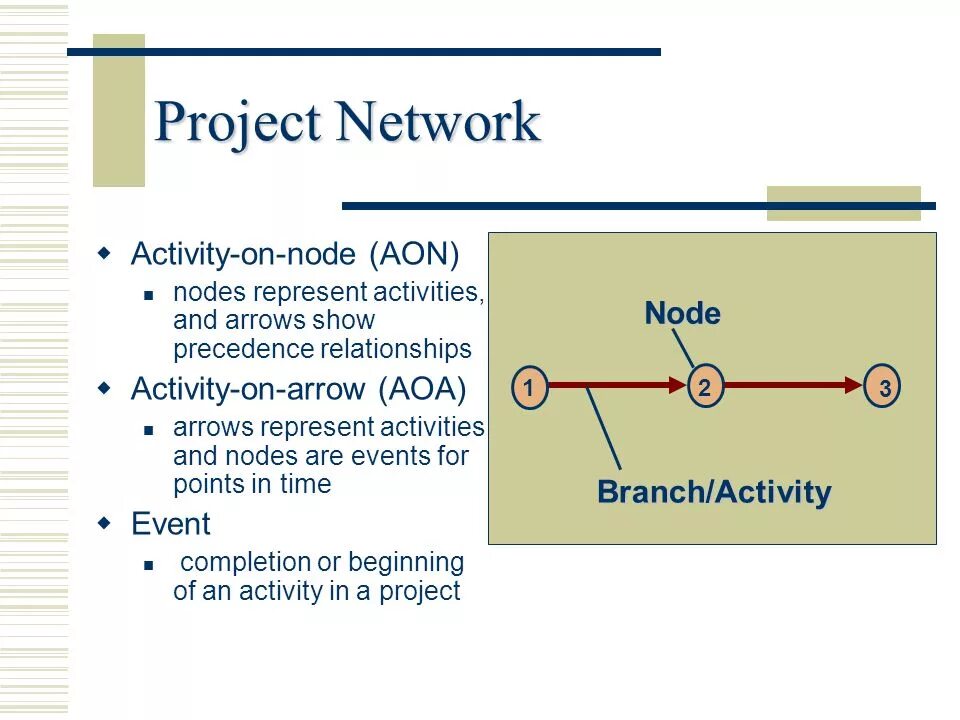 Project Network

- Activity-on-node (AON)
  - nodes represent activities, and arrows show precedence relationships
- Activity-on-arrow (AOA)
  - arrows represent activities and nodes are events for points in time
- Event
  - completion or beginning of an activity in a project

Node

1

2

3

Branch/Activity